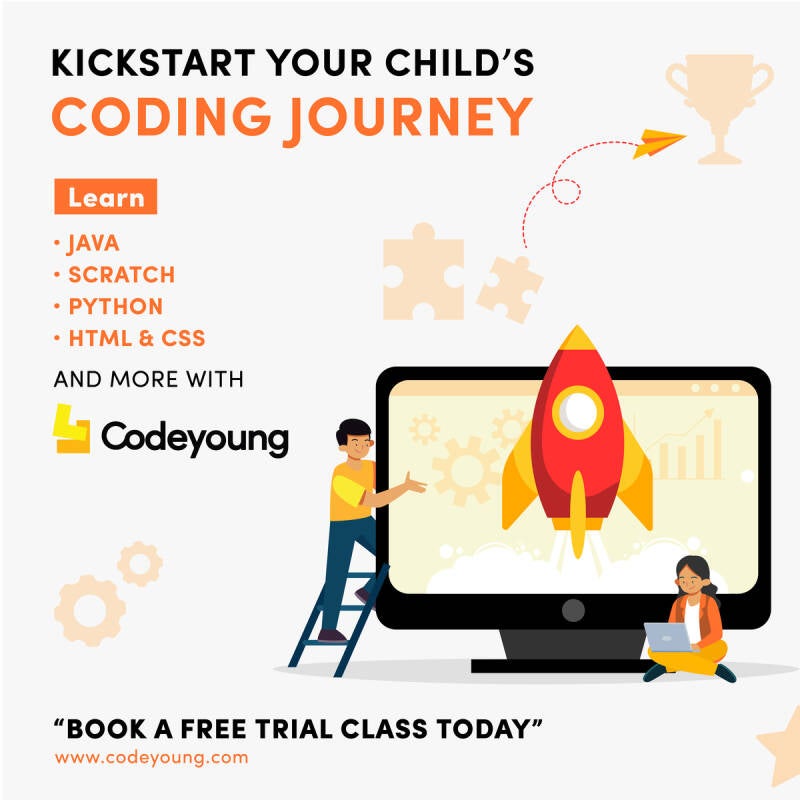 KICKSTART YOUR CHILD'S
CODING JOURNEY

Learn

• JAVA
• SCRATCH
• PYTHON
• HTML & CSS

AND MORE WITH

Codeyoung

"BOOK A FREE TRIAL CLASS TODAY"
www.codeyoung.com